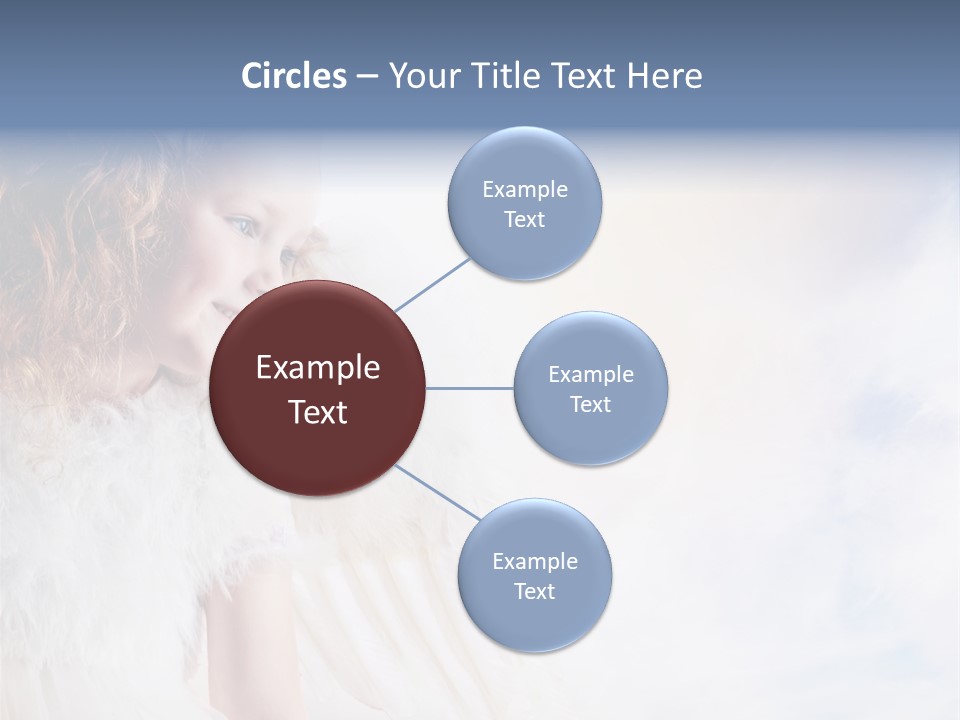 Circles – Your Title Text Here

Example Text

Example Text

Example Text

Example Text